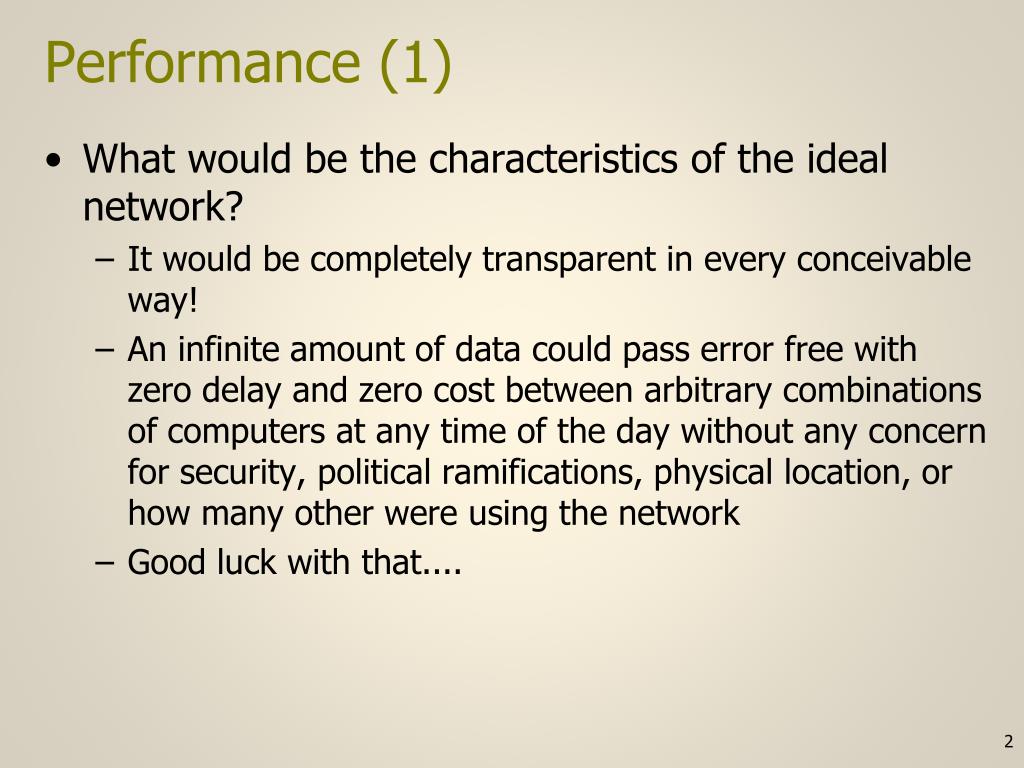 Performance (1)

• What would be the characteristics of the ideal network?
  – It would be completely transparent in every conceivable way!
  – An infinite amount of data could pass error free with zero delay and zero cost between arbitrary combinations of computers at any time of the day without any concern for security, political ramifications, physical location, or how many other were using the network
  – Good luck with that....

2